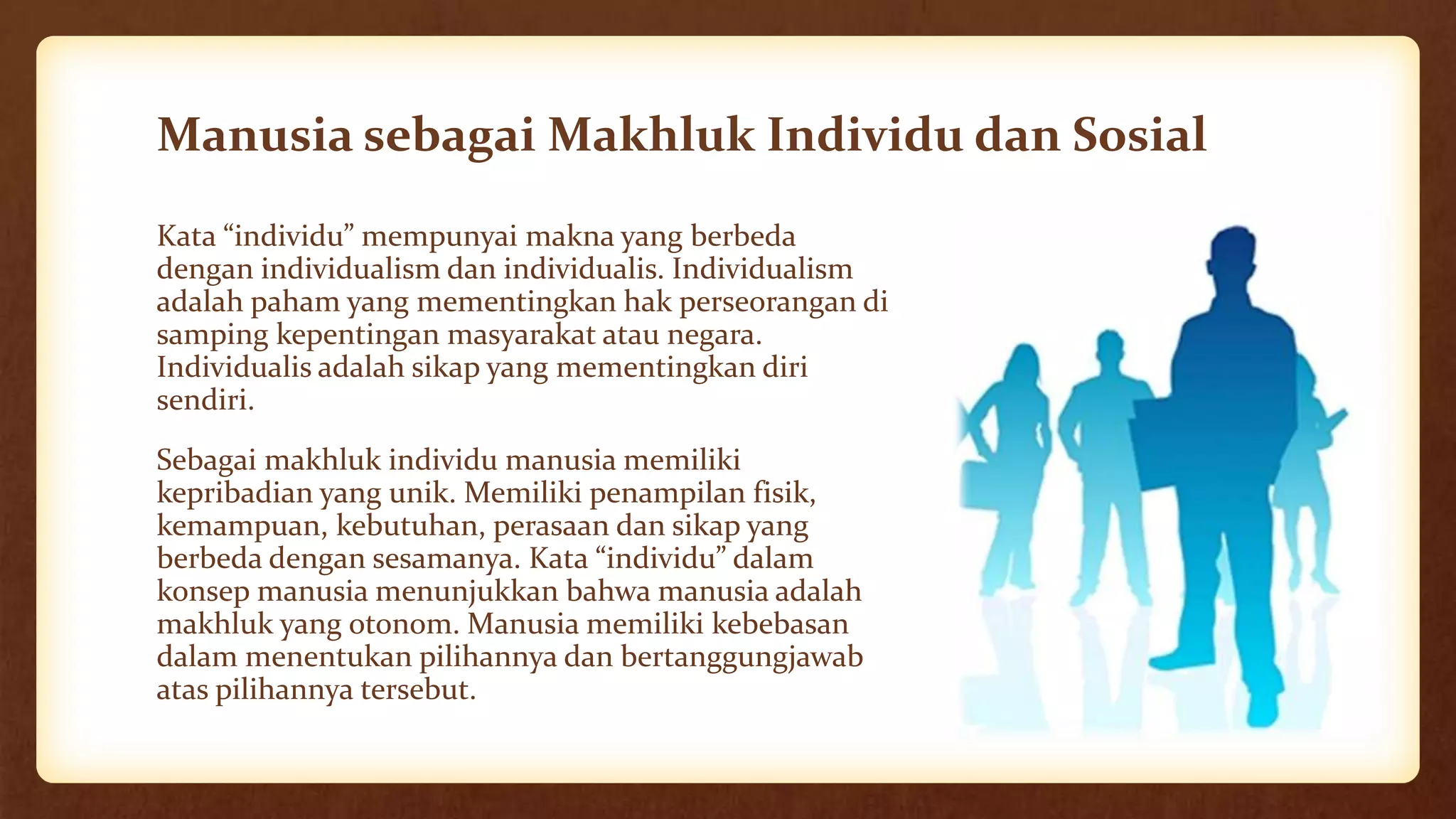 Manusia sebagai Makhluk Individu dan Sosial

Kata “individu” mempunyai makna yang berbeda dengan individualism dan individualis. Individualism adalah paham yang mementingkan hak perseorangan di samping kepentingan masyarakat atau negara. Individualis adalah sikap yang mementingkan diri sendiri.

Sebagai makhluk individu manusia memiliki kepribadian yang unik. Memiliki penampilan fisik, kemampuan, kebutuhan, perasaan dan sikap yang berbeda dengan sesamanya. Kata “individu” dalam konsep manusia menunjukkan bahwa manusia adalah makhluk yang otonom. Manusia memiliki kebebasan dalam menentukan pilihannya dan bertanggungjawab atas pilihannya tersebut.